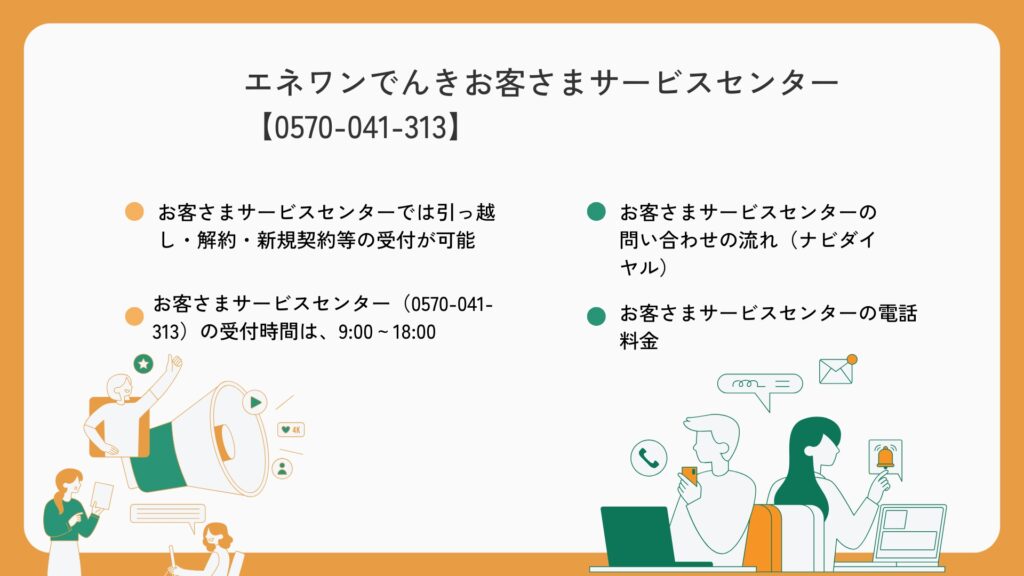 エネワンでんきお客さまサービスセンター
【0570-041-313】

お客さまサービスセンターでは引っ越し・解約・新規契約等の受付が可能

お客さまサービスセンター（0570-041-313）の受付時間は、9:00～18:00

お客さまサービスセンターの問い合わせの流れ（ナビダイヤル）

お客さまサービスセンターの電話料金

4K